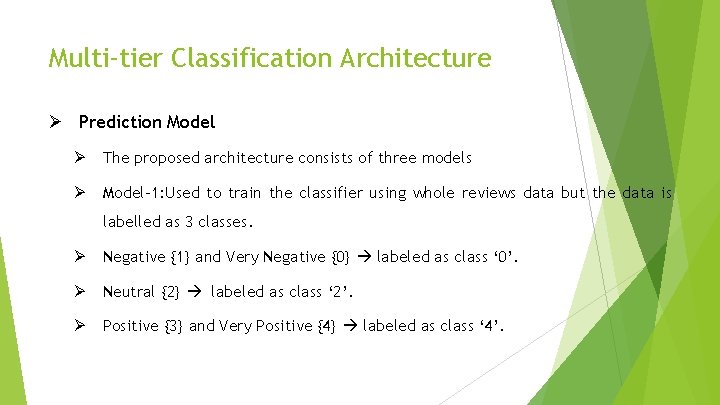 Multi-tier Classification Architecture

➢ Prediction Model

➢ The proposed architecture consists of three models

➢ Model-1:Used to train the classifier using whole reviews data but the data is labelled as 3 classes.

➢ Negative {1} and Very Negative {0} → labeled as class ‘0’.

➢ Neutral {2} → labeled as class ‘2’.

➢ Positive {3} and Very Positive {4} → labeled as class ‘4’.